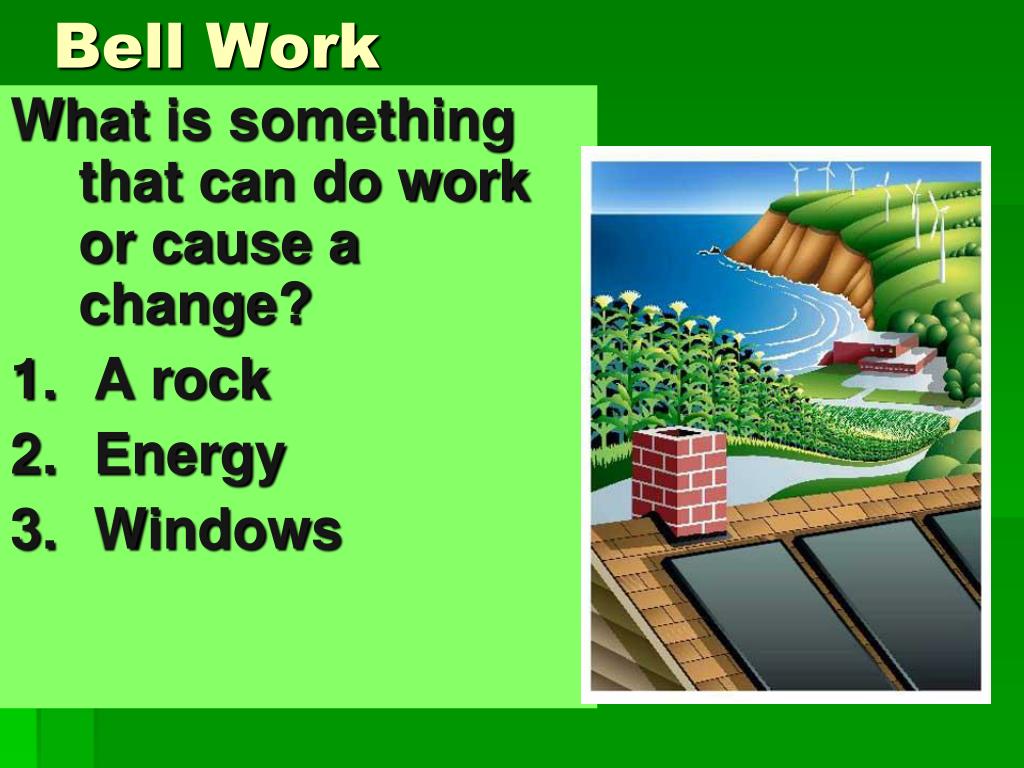 Bell Work

What is something that can do work or cause a change?

1. A rock
2. Energy
3. Windows